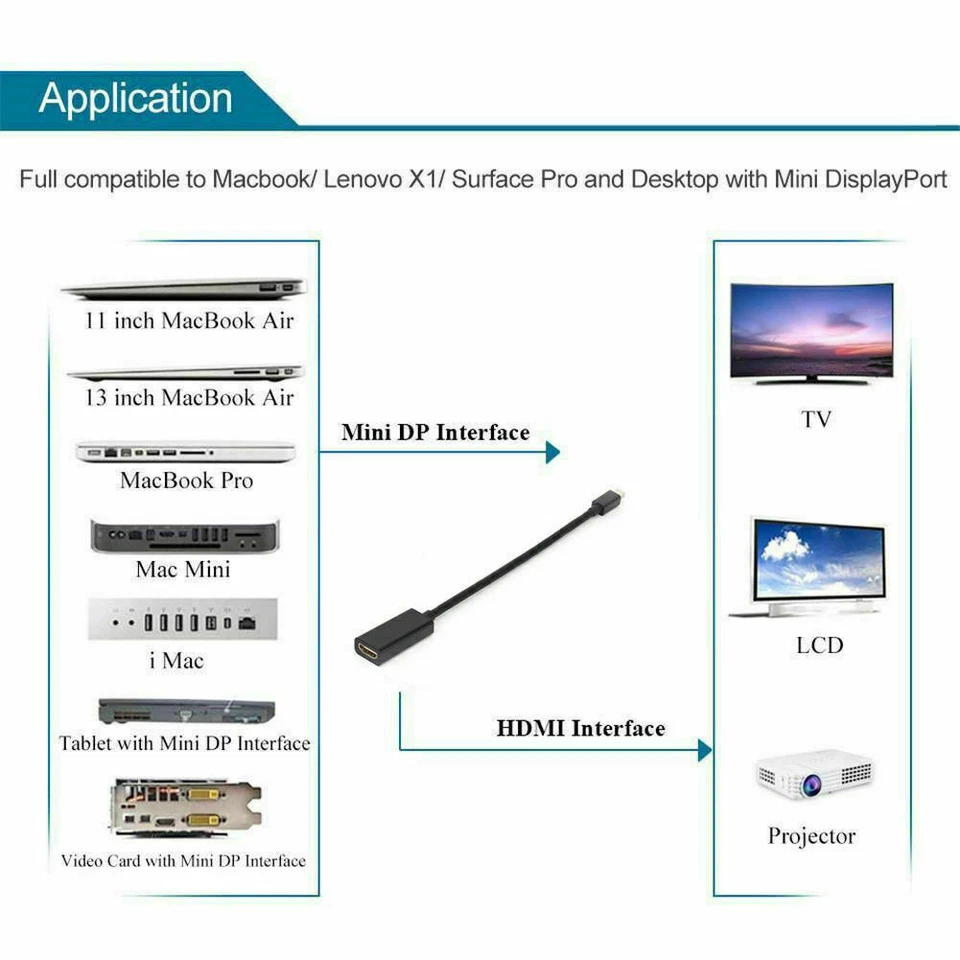 Application

Full compatible to Macbook/ Lenovo X1/ Surface Pro and Desktop with Mini DisplayPort

11 inch MacBook Air

13 inch MacBook Air

MacBook Pro

Mac Mini

i Mac

Tablet with Mini DP Interface

Video Card with Mini DP Interface

Mini DP Interface

HDMI Interface

TV

LCD

Projector